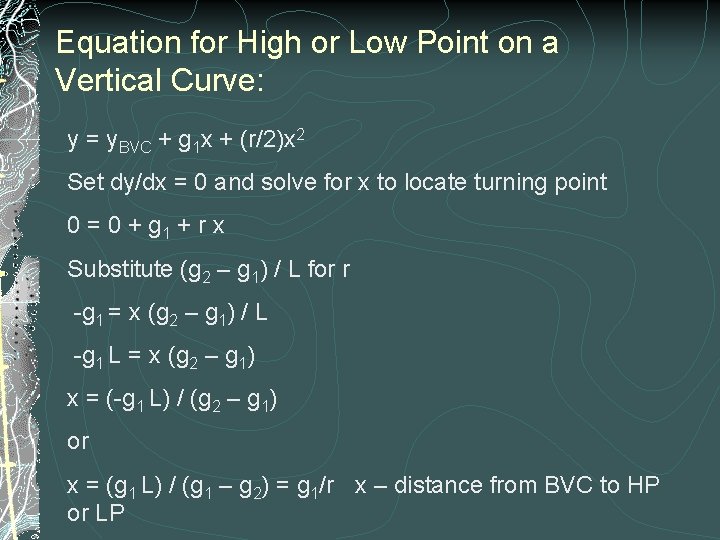 Equation for High or Low Point on a Vertical Curve:

$y = y_{BVC} + g_1x + (r/2)x^2$

Set dy/dx = 0 and solve for x to locate turning point

$0 = 0 + g_1 + r x$

Substitute $(g_2 – g_1) / L$ for r

$-g_1 = x (g_2 – g_1) / L$

$-g_1 L = x (g_2 – g_1)$

$x = (-g_1 L) / (g_2 – g_1)$

or

$x = (g_1 L) / (g_1 – g_2) = g_1/r$   x – distance from BVC to HP or LP